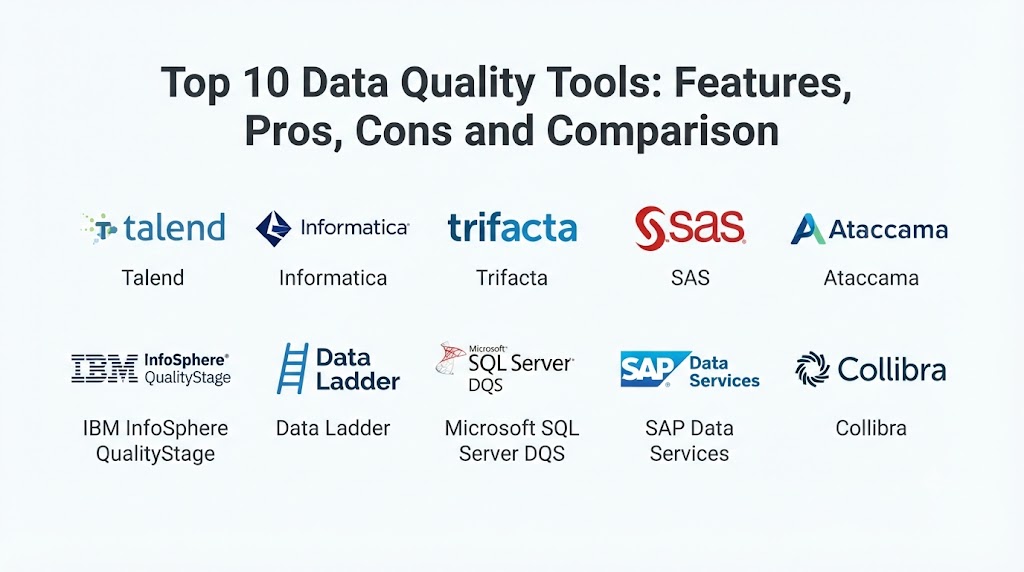 Top 10 Data Quality Tools: Features, Pros, Cons and Comparison

talend
Talend

Informatica
Informatica

trifacta
Trifacta

SAS
SAS

Ataccama
Ataccama

IBM InfoSphere QualityStage
IBM InfoSphere QualityStage

Data Ladder
Data Ladder

Microsoft SQL Server DQS
Microsoft SQL Server DQS

SAP Data Services
SAP Data Services

Collibra
Collibra